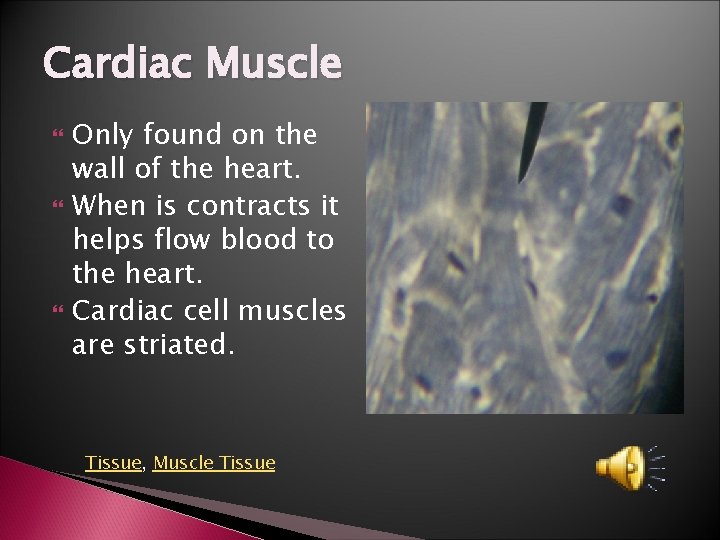 Cardiac Muscle

Only found on the wall of the heart.
When is contracts it helps flow blood to the heart.
Cardiac cell muscles are striated.

Tissue, Muscle Tissue